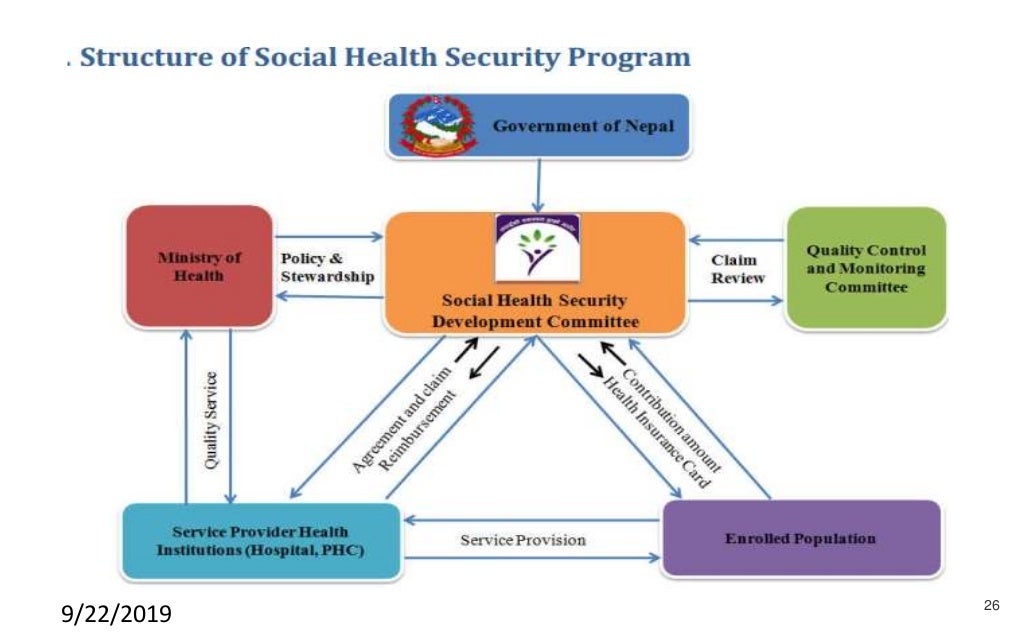 . Structure of Social Health Security Program

Government of Nepal

Ministry of Health

Policy & Stewardship

Social Health Security Development Committee

Claim Review

Quality Control and Monitoring Committee

Quality Service

Agreement and claim Reimbursement

Contribution amount Health Insurance Card

Service Provider Health Institutions (Hospital, PHC)

Service Provision

Enrolled Population

9/22/2019

26